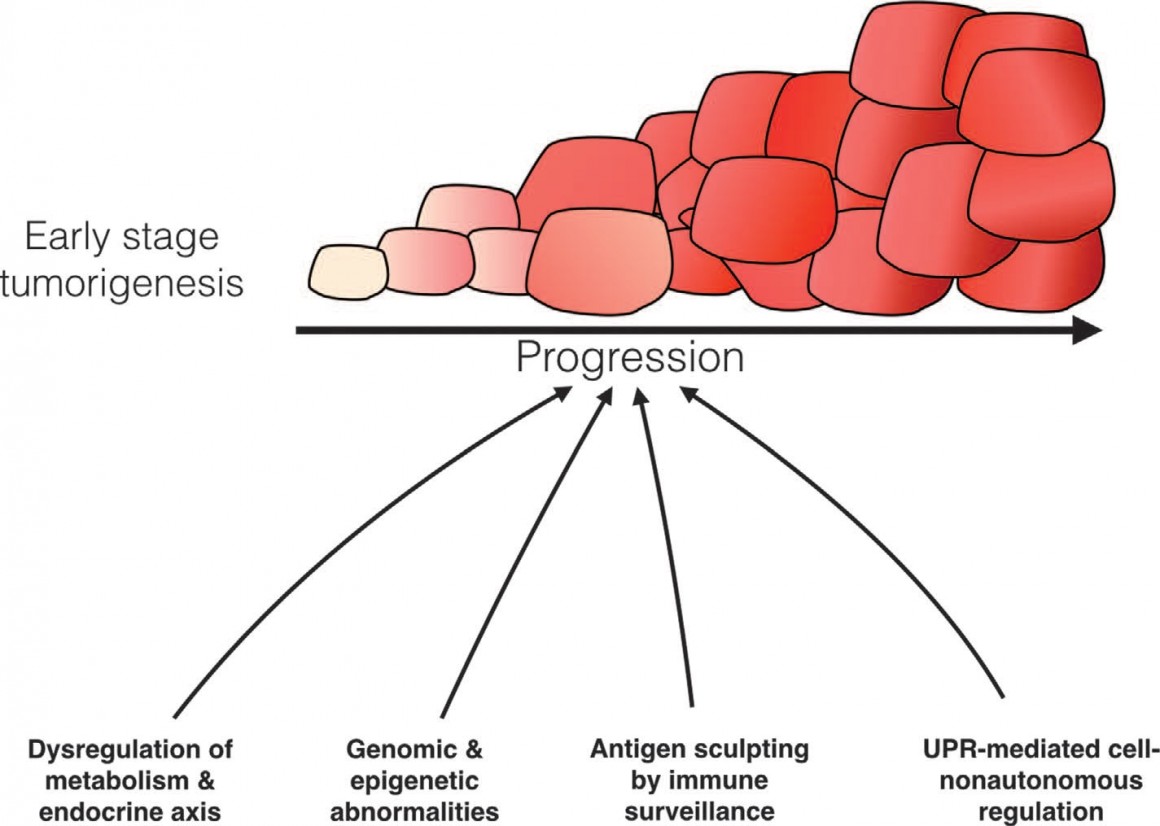 Early stage tumorigenesis

Progression

Dysregulation of metabolism & endocrine axis

Genomic & epigenetic abnormalities

Antigen sculpting by immune surveillance

UPR-mediated cell-nonautonomous regulation